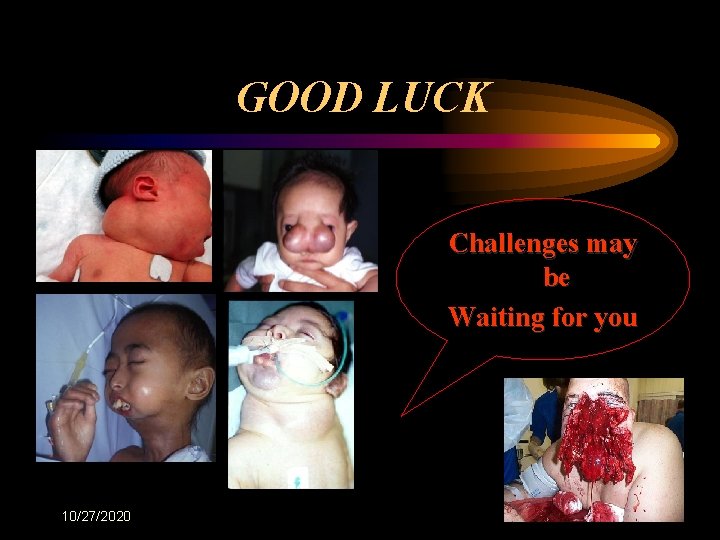 GOOD LUCK

Challenges may be
Waiting for you

10/27/2020